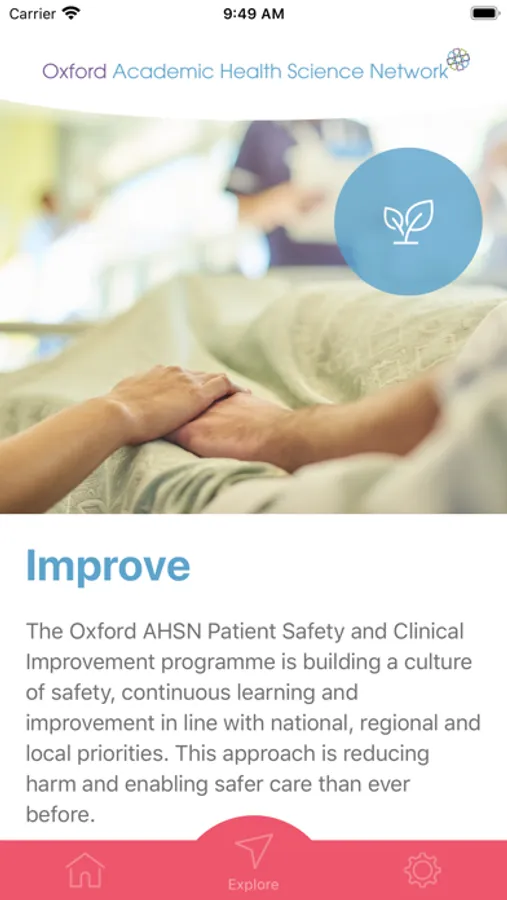 Carrier 9:49 AM

Oxford Academic Health Science Network

Improve

The Oxford AHSN Patient Safety and Clinical Improvement programme is building a culture of safety, continuous learning and improvement in line with national, regional and local priorities. This approach is reducing harm and enabling safer care than ever before.

Explore